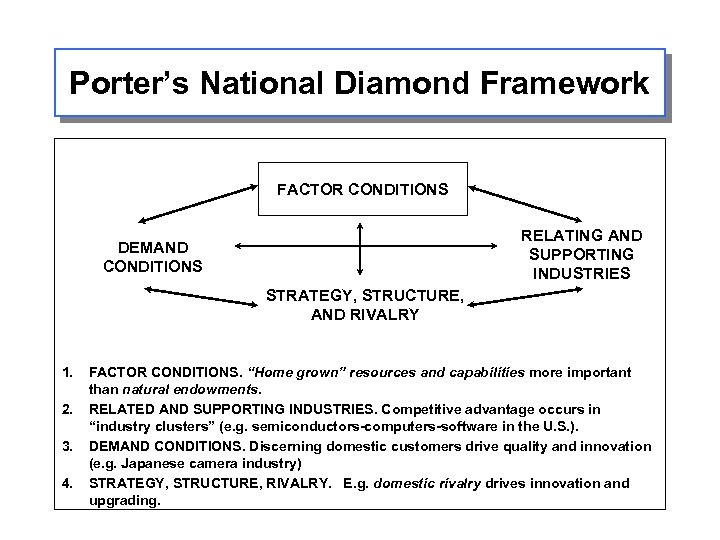 Porter's National Diamond Framework

FACTOR CONDITIONS

DEMAND CONDITIONS

RELATING AND SUPPORTING INDUSTRIES

STRATEGY, STRUCTURE, AND RIVALRY

1. FACTOR CONDITIONS. "Home grown" resources and capabilities more important than natural endowments.
2. RELATED AND SUPPORTING INDUSTRIES. Competitive advantage occurs in "industry clusters" (e.g. semiconductors-computers-software in the U.S.).
3. DEMAND CONDITIONS. Discerning domestic customers drive quality and innovation (e.g. Japanese camera industry)
4. STRATEGY, STRUCTURE, RIVALRY. E.g. domestic rivalry drives innovation and upgrading.